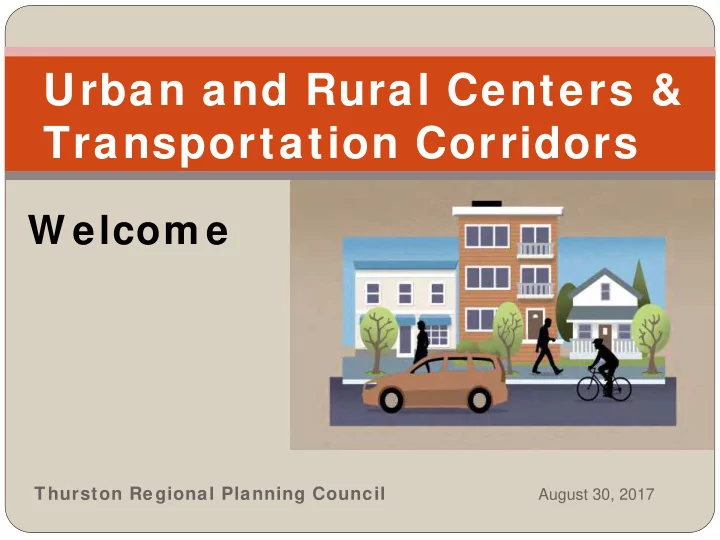 Urban and Rural Centers & Transportation Corridors

Welcome

Thurston Regional Planning Council

August 30, 2017